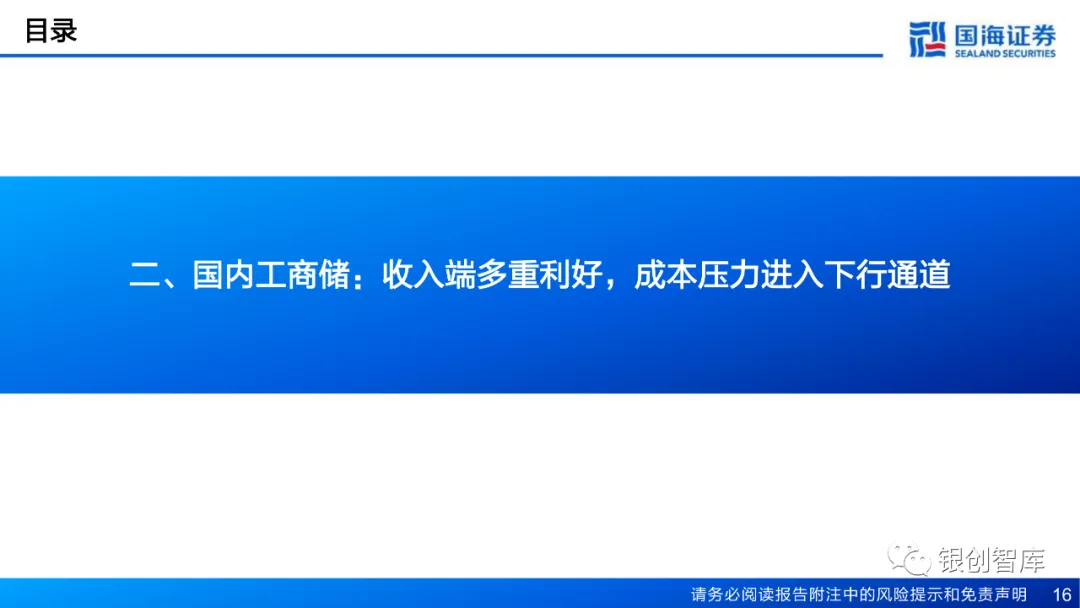 目录

国海证券
SEALAND SECURITIES

二、国内工商储：收入端多重利好，成本压力进入下行通道

银创智库

请务必阅读报告附注中的风险提示和免责声明 16